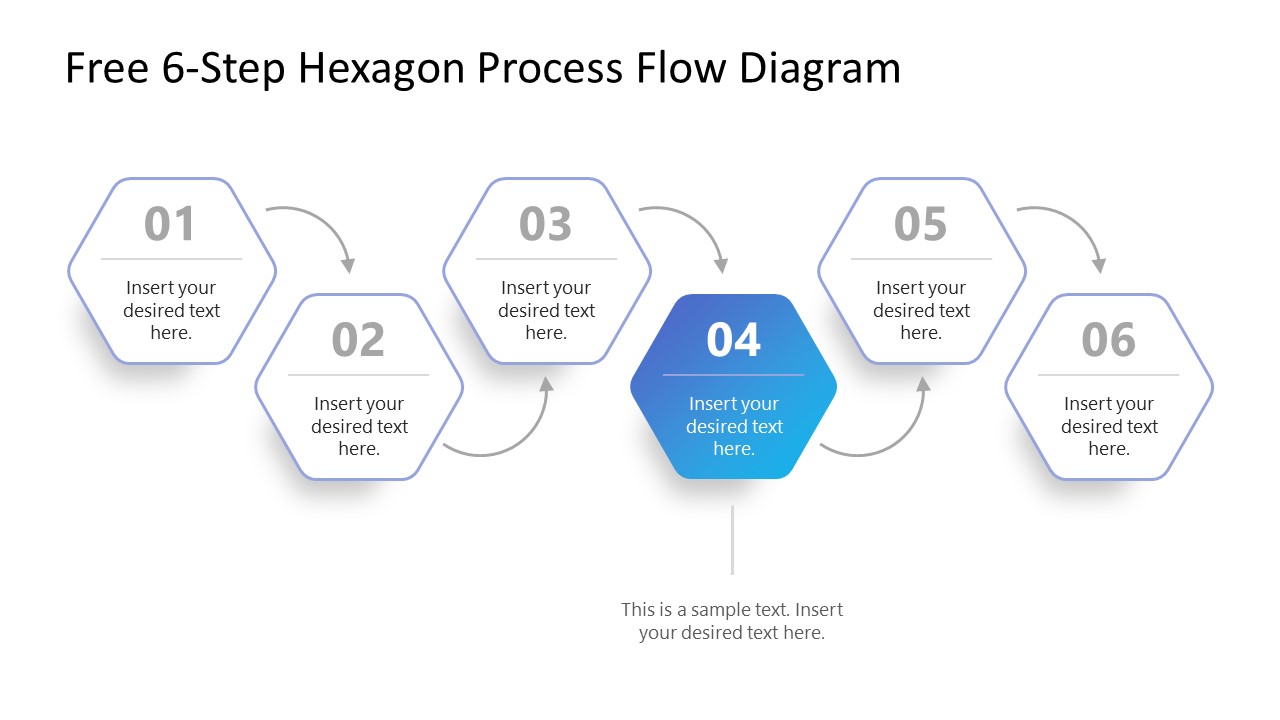 Free 6-Step Hexagon Process Flow Diagram

01
Insert your desired text here.

02
Insert your desired text here.

03
Insert your desired text here.

04
Insert your desired text here.

05
Insert your desired text here.

06
Insert your desired text here.

This is a sample text. Insert your desired text here.